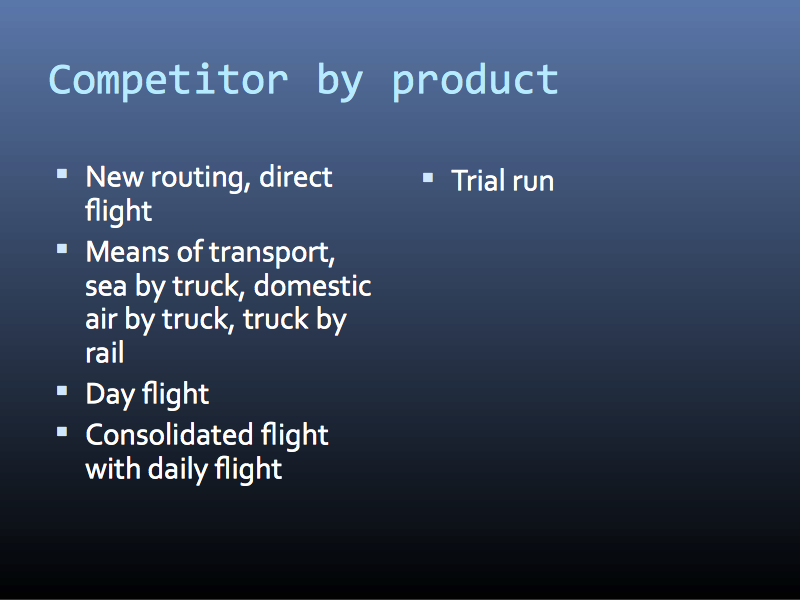 Competitor by product

- New routing, direct flight
- Means of transport, sea by truck, domestic air by truck, truck by rail
- Day flight
- Consolidated flight with daily flight

- Trial run